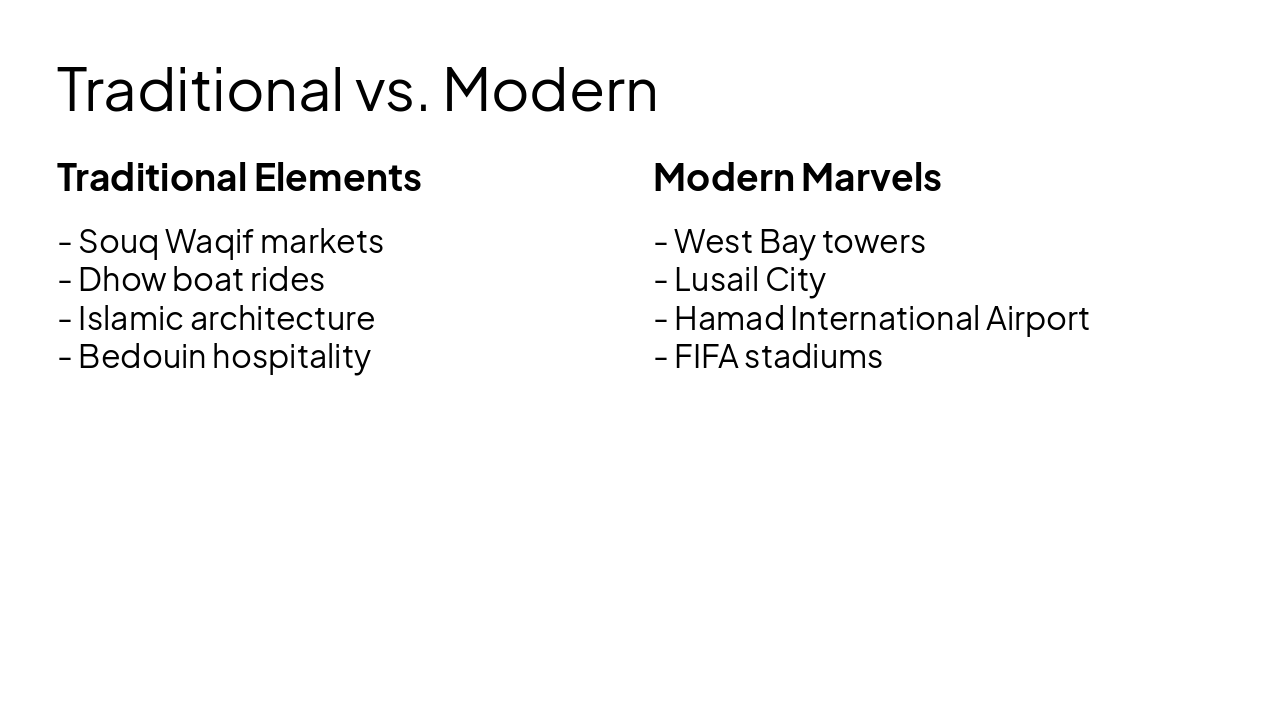 Traditional vs. Modern

Traditional Elements

- Souq Waqif markets
- Dhow boat rides
- Islamic architecture
- Bedouin hospitality

Modern Marvels

- West Bay towers
- Lusail City
- Hamad International Airport
- FIFA stadiums